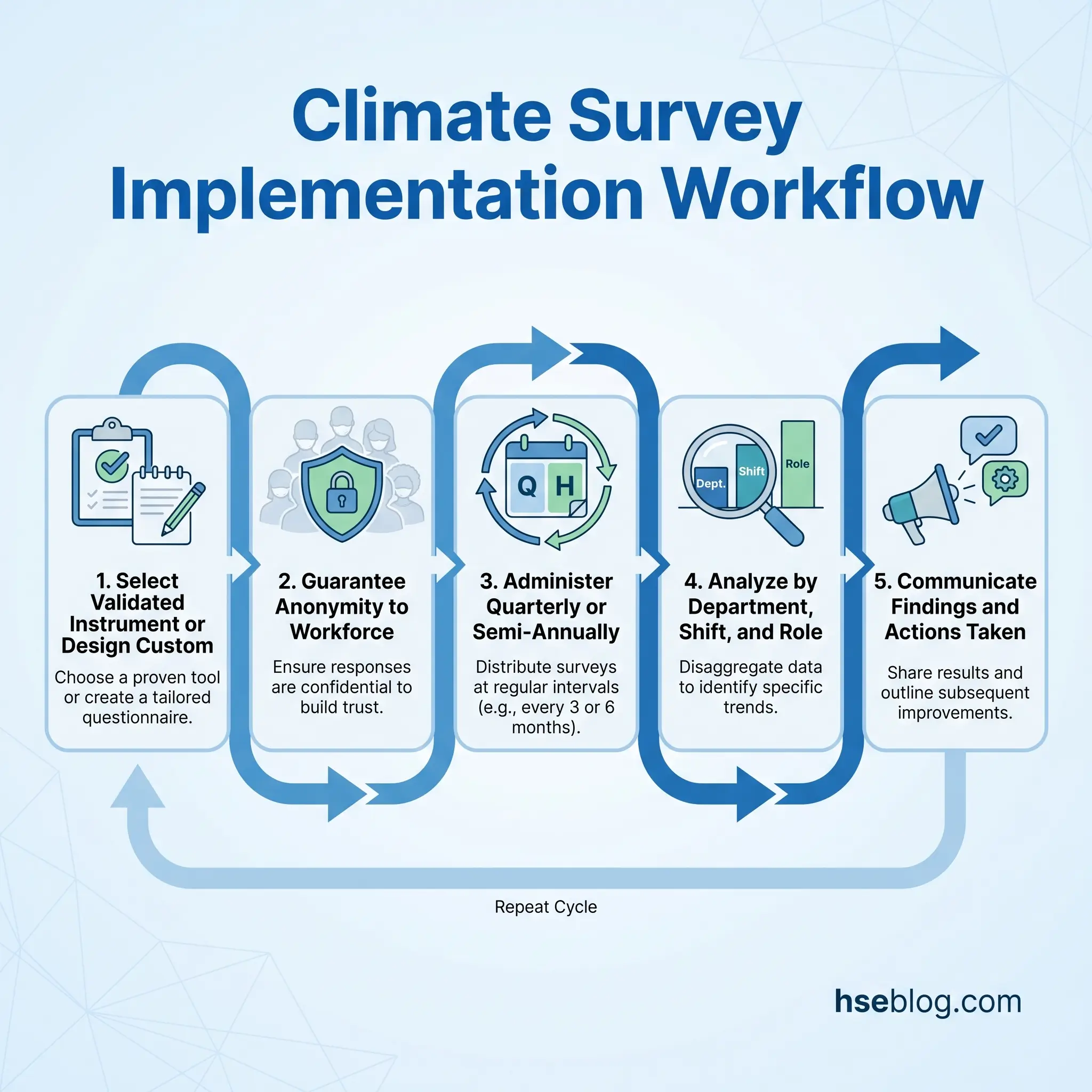 Climate Survey Implementation Workflow

1. Select Validated Instrument or Design Custom
Choose a proven tool or create a tailored questionnaire.

2. Guarantee Anonymity to Workforce
Ensure responses are confidential to build trust.

Q H

3. Administer Quarterly or Semi-Annually
Distribute surveys at regular intervals (e.g., every 3 or 6 months).

Dept. Shift Role

4. Analyze by Department, Shift, and Role
Disaggregate data to identify specific trends.

5. Communicate Findings and Actions Taken
Share results and outline subsequent improvements.

Repeat Cycle

hseblog.com